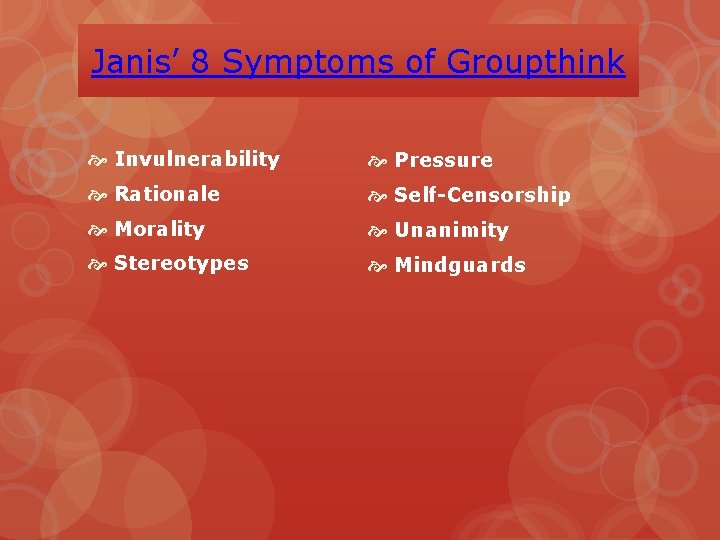 Janis' 8 Symptoms of Groupthink

Invulnerability
Rationale
Morality
Stereotypes

Pressure
Self-Censorship
Unanimity
Mindguards